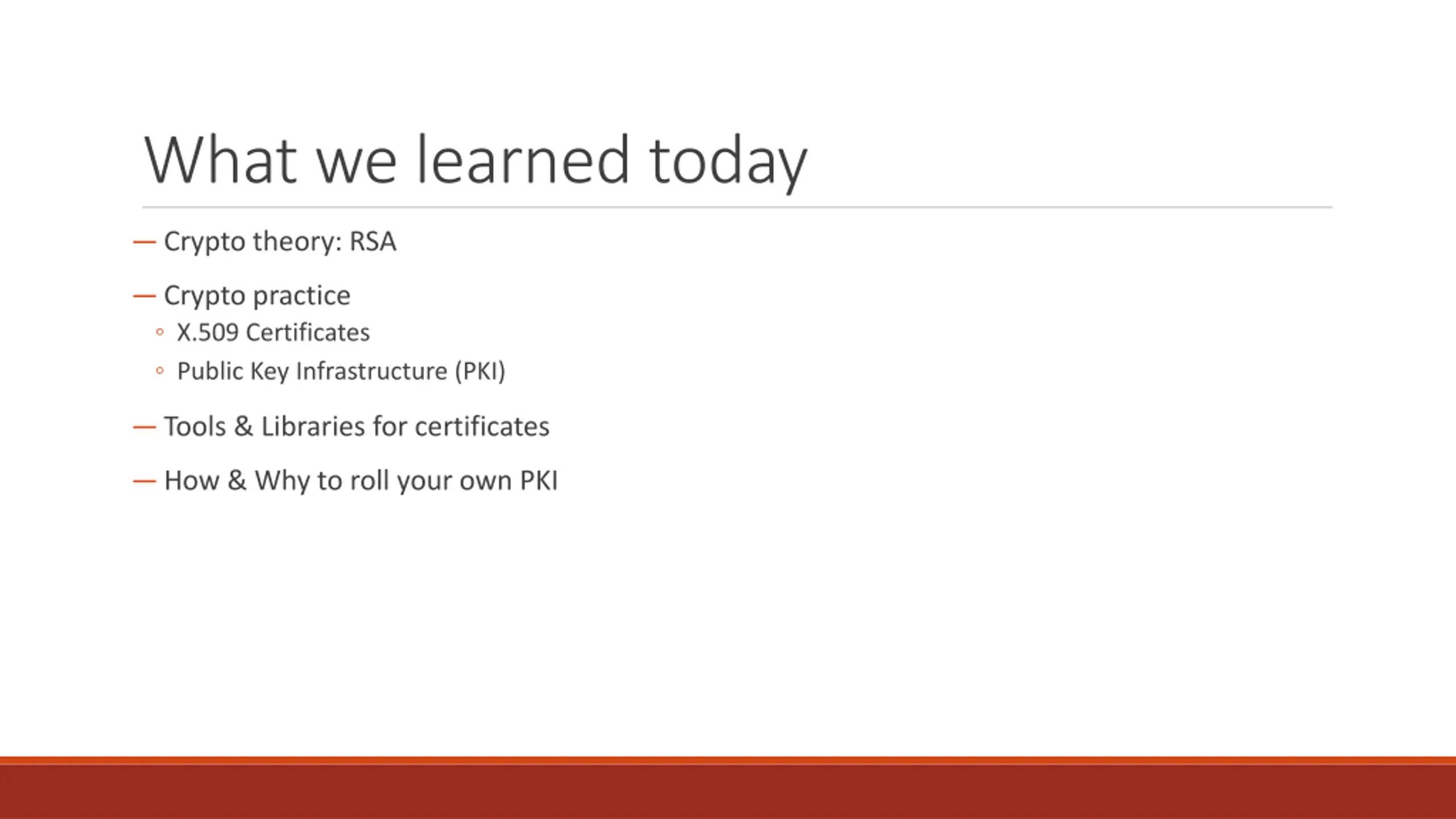 What we learned today

— Crypto theory: RSA

— Crypto practice
◦ X.509 Certificates
◦ Public Key Infrastructure (PKI)

— Tools & Libraries for certificates

— How & Why to roll your own PKI